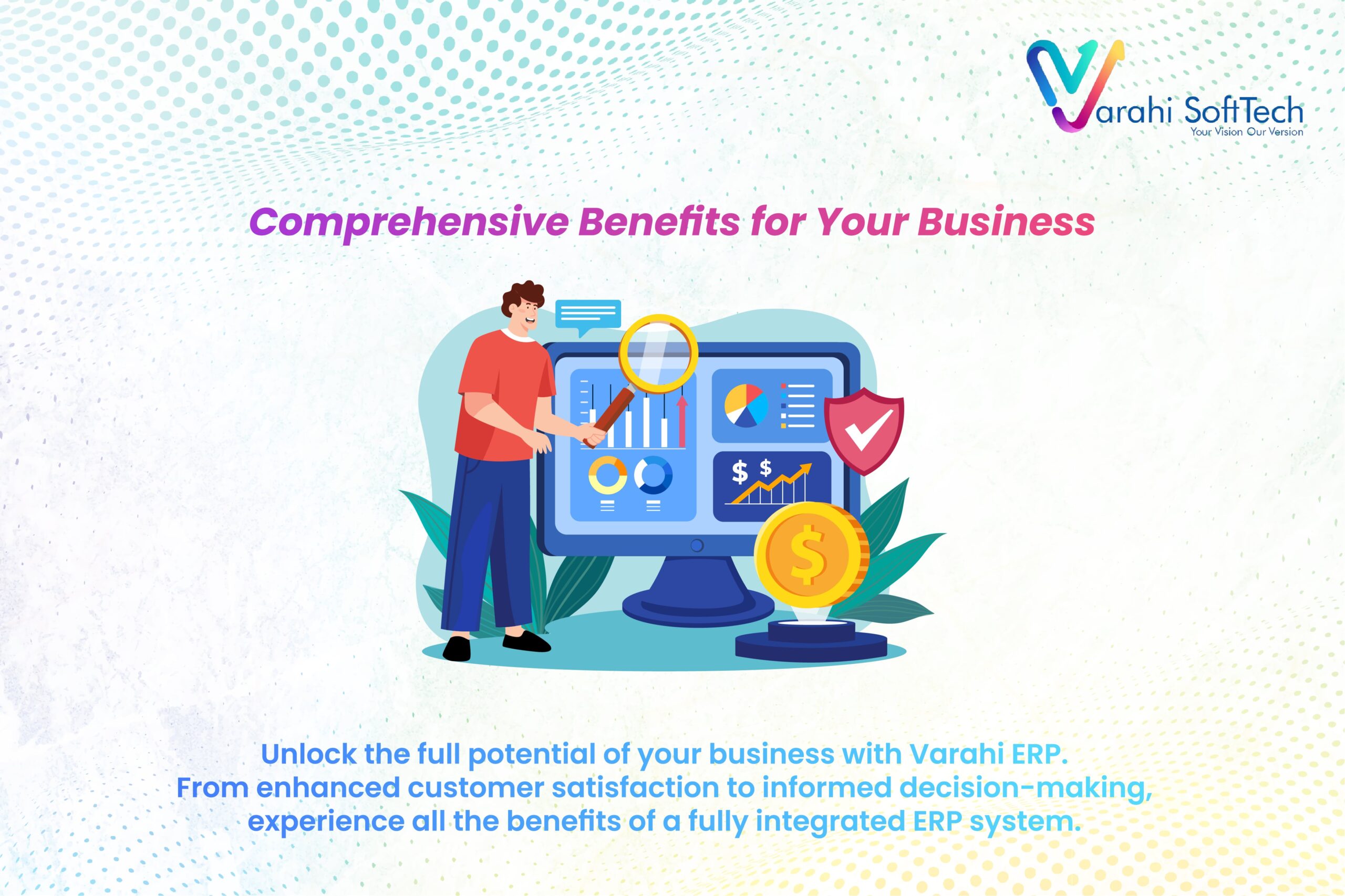 Varahi SoftTech
Your Vision Our Version

Comprehensive Benefits for Your Business

$ $

$

Unlock the full potential of your business with Varahi ERP. From enhanced customer satisfaction to informed decision-making, experience all the benefits of a fully integrated ERP system.